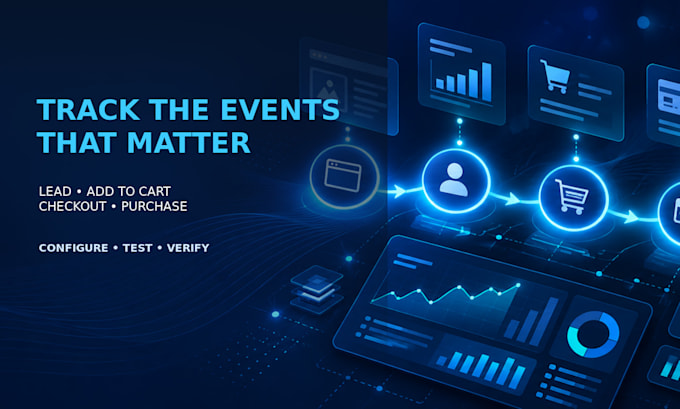 TRACK THE EVENTS THAT MATTER

LEAD • ADD TO CART
CHECKOUT • PURCHASE

CONFIGURE • TEST • VERIFY